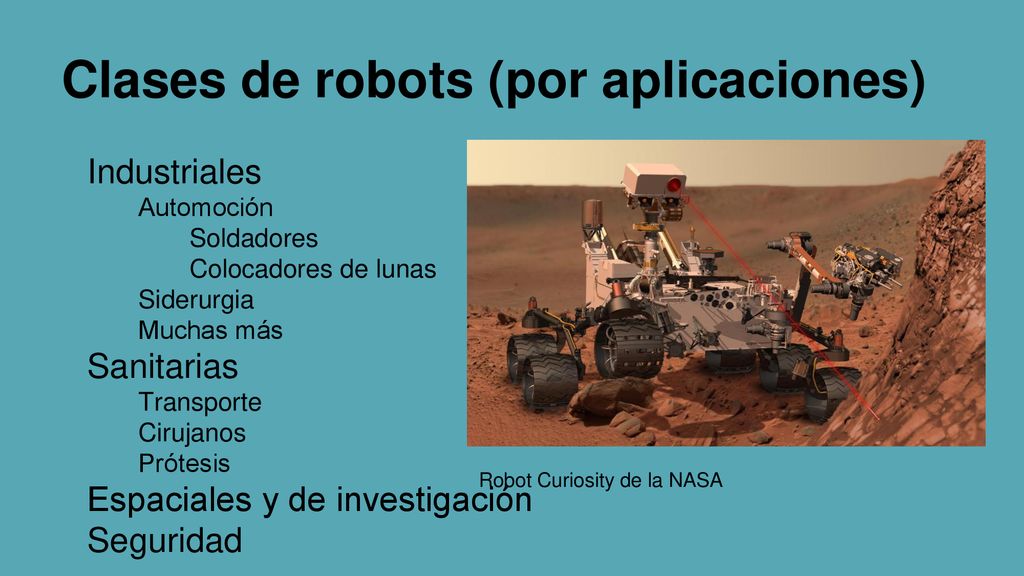 Clases de robots (por aplicaciones)

Industriales
Automoción
Soldadores
Colocadores de lunas
Siderurgia
Muchas más
Sanitarias
Transporte
Cirujanos
Prótesis
Espaciales y de investigación
Seguridad

Robot Curiosity de la NASA